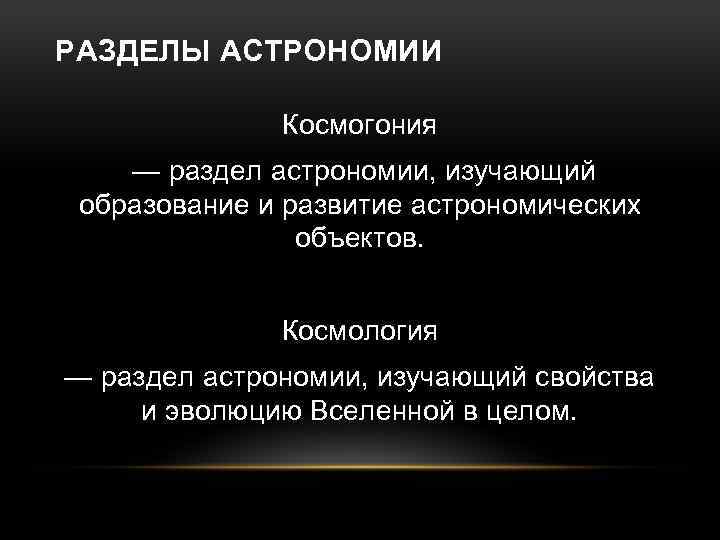 РАЗДЕЛЫ АСТРОНОМИИ

Космогония

— раздел астрономии, изучающий образование и развитие астрономических объектов.

Космология

— раздел астрономии, изучающий свойства и эволюцию Вселенной в целом.